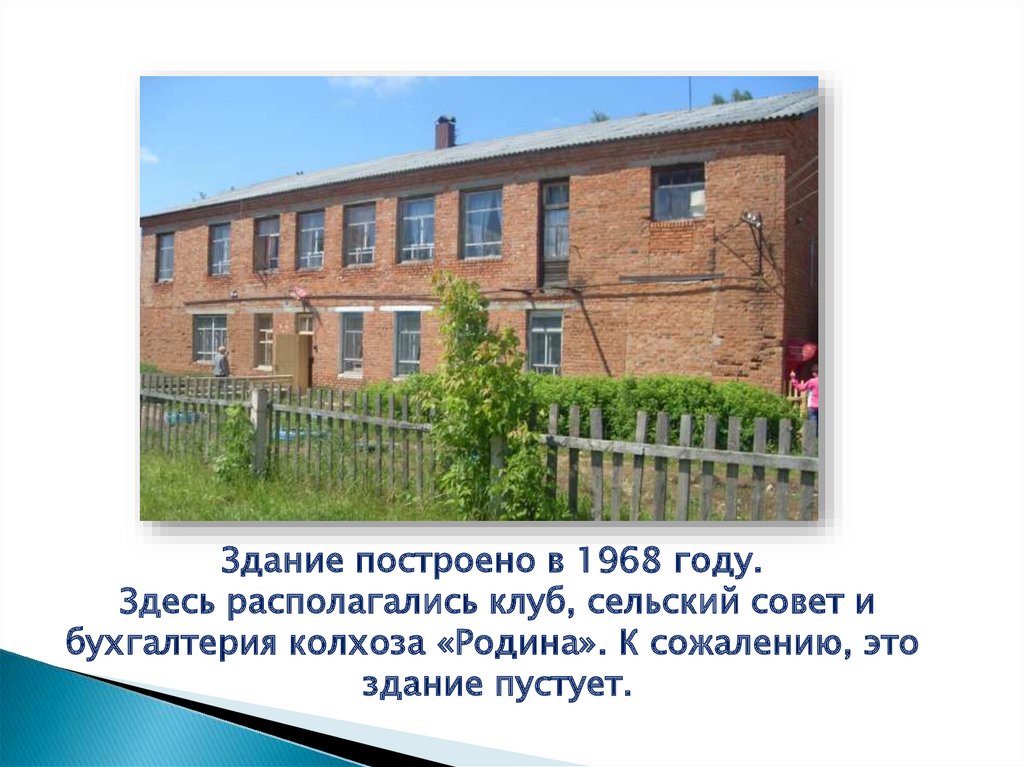 Здание построено в 1968 году.
Здесь располагались клуб, сельский совет и бухгалтерия колхоза «Родина». К сожалению, это здание пустует.